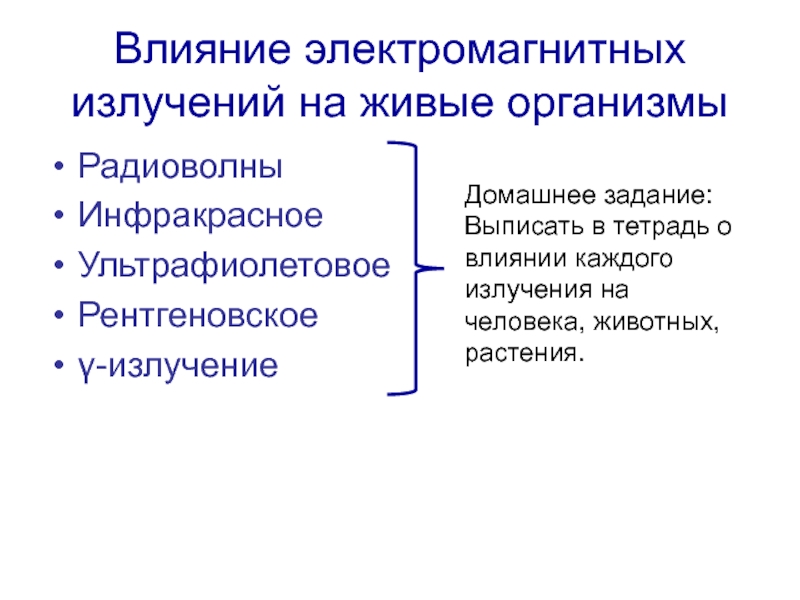 Влияние электромагнитных излучений на живые организмы

• Радиоволны
• Инфракрасное
• Ультрафиолетовое
• Рентгеновское
• γ-излучение

Домашнее задание: Выписать в тетрадь о влиянии каждого излучения на человека, животных, растения.